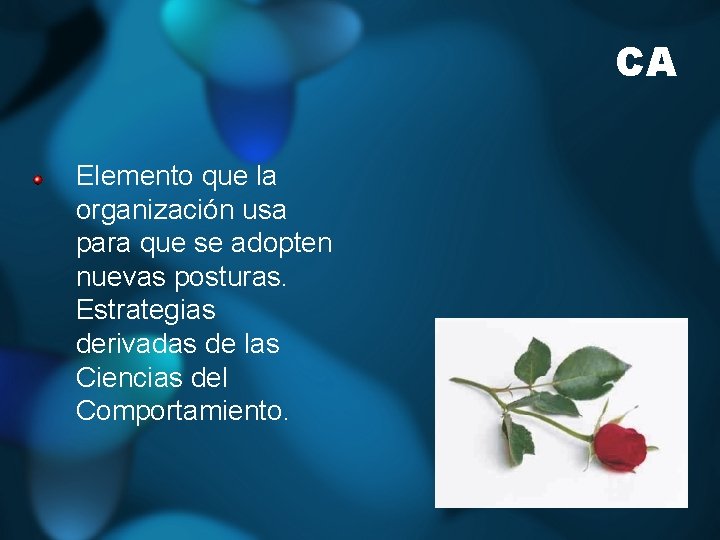 CA

Elemento que la organización usa para que se adopten nuevas posturas. Estrategias derivadas de las Ciencias del Comportamiento.